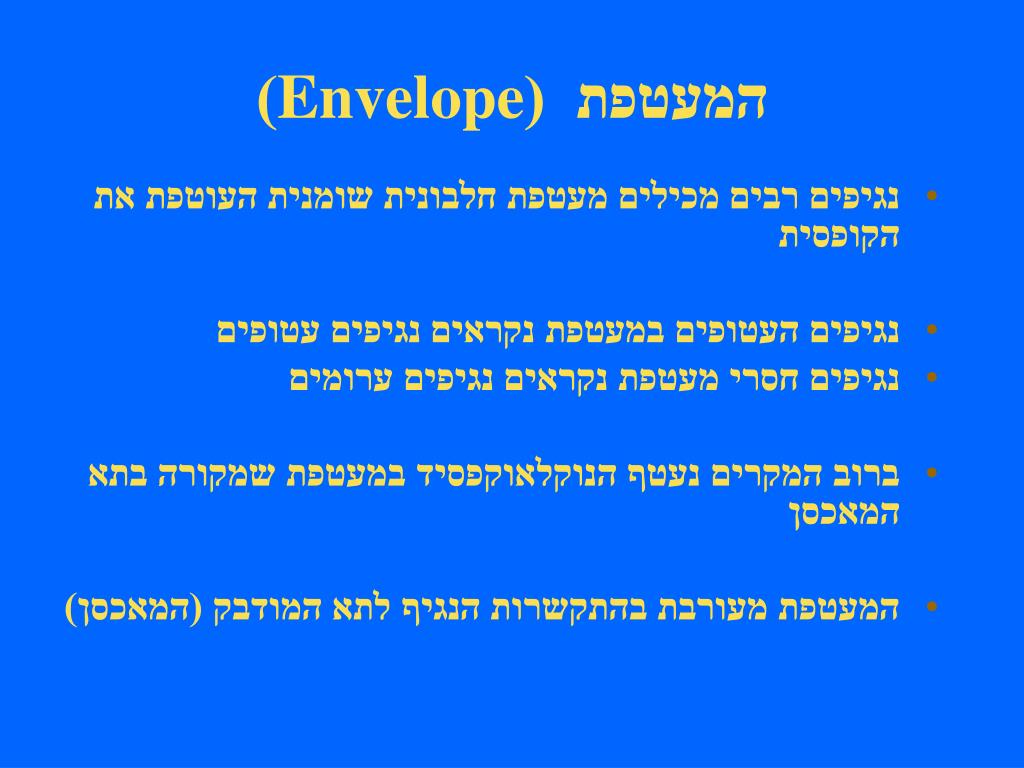 המעטפת (Envelope)

• נגיפים רבים מכילים מעטפת חלבונית שומנית העוטפת את הקופסית

• נגיפים העטופים במעטפת נקראים נגיפים עטופים
• נגיפים חסרי מעטפת נקראים נגיפים ערומים

• ברוב המקרים נעטף הנוקלאוקפסיד במעטפת שמקורה בתא המאכסן

• המעטפת מעורבת בהתקשרות הנגיף לתא המודבק (המאכסן)